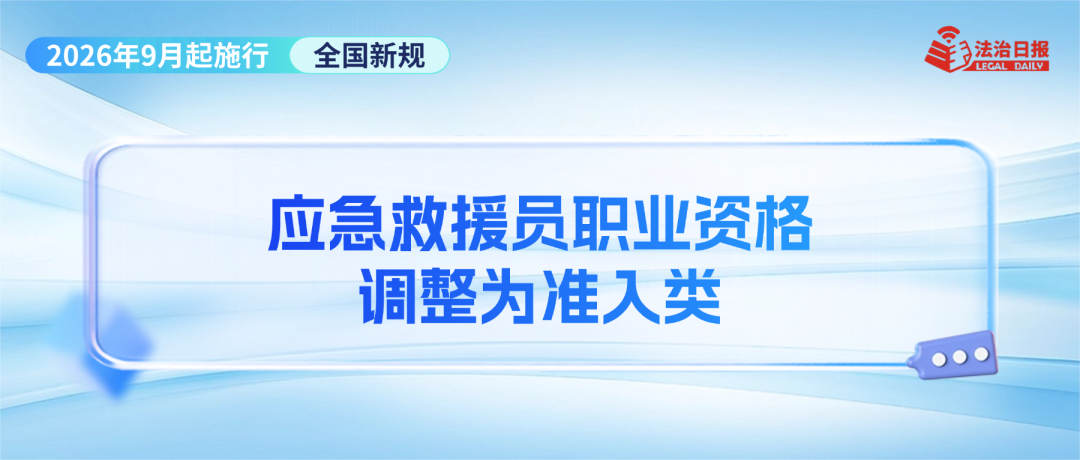 2026年9月起施行 全国新规

法治日报 LEGAL DAILY

应急救援员职业资格
调整为准入类